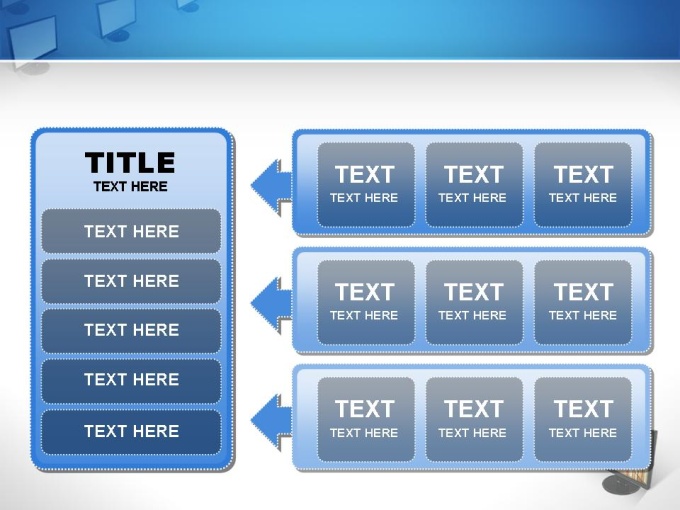 TITLE
TEXT HERE

TEXT HERE

TEXT HERE

TEXT HERE

TEXT HERE

TEXT HERE

TEXT
TEXT HERE

TEXT
TEXT HERE

TEXT
TEXT HERE

TEXT
TEXT HERE

TEXT
TEXT HERE

TEXT
TEXT HERE

TEXT
TEXT HERE

TEXT
TEXT HERE

TEXT
TEXT HERE